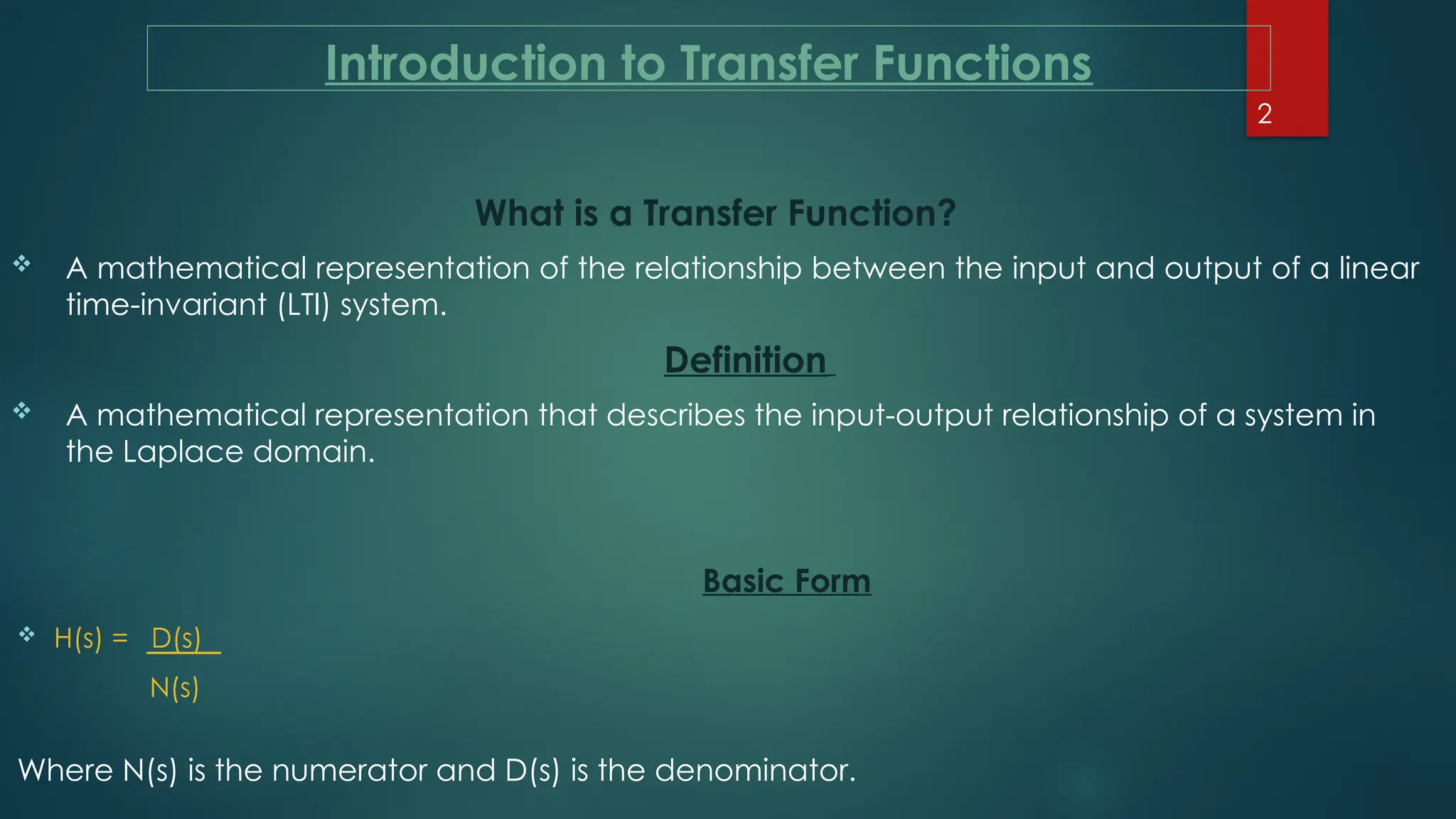 Introduction to Transfer Functions

2

What is a Transfer Function?

❖ A mathematical representation of the relationship between the input and output of a linear time-invariant (LTI) system.

Definition

❖ A mathematical representation that describes the input-output relationship of a system in the Laplace domain.

Basic Form

❖ $H(s) = \frac{D(s)}{N(s)}$

Where N(s) is the numerator and D(s) is the denominator.